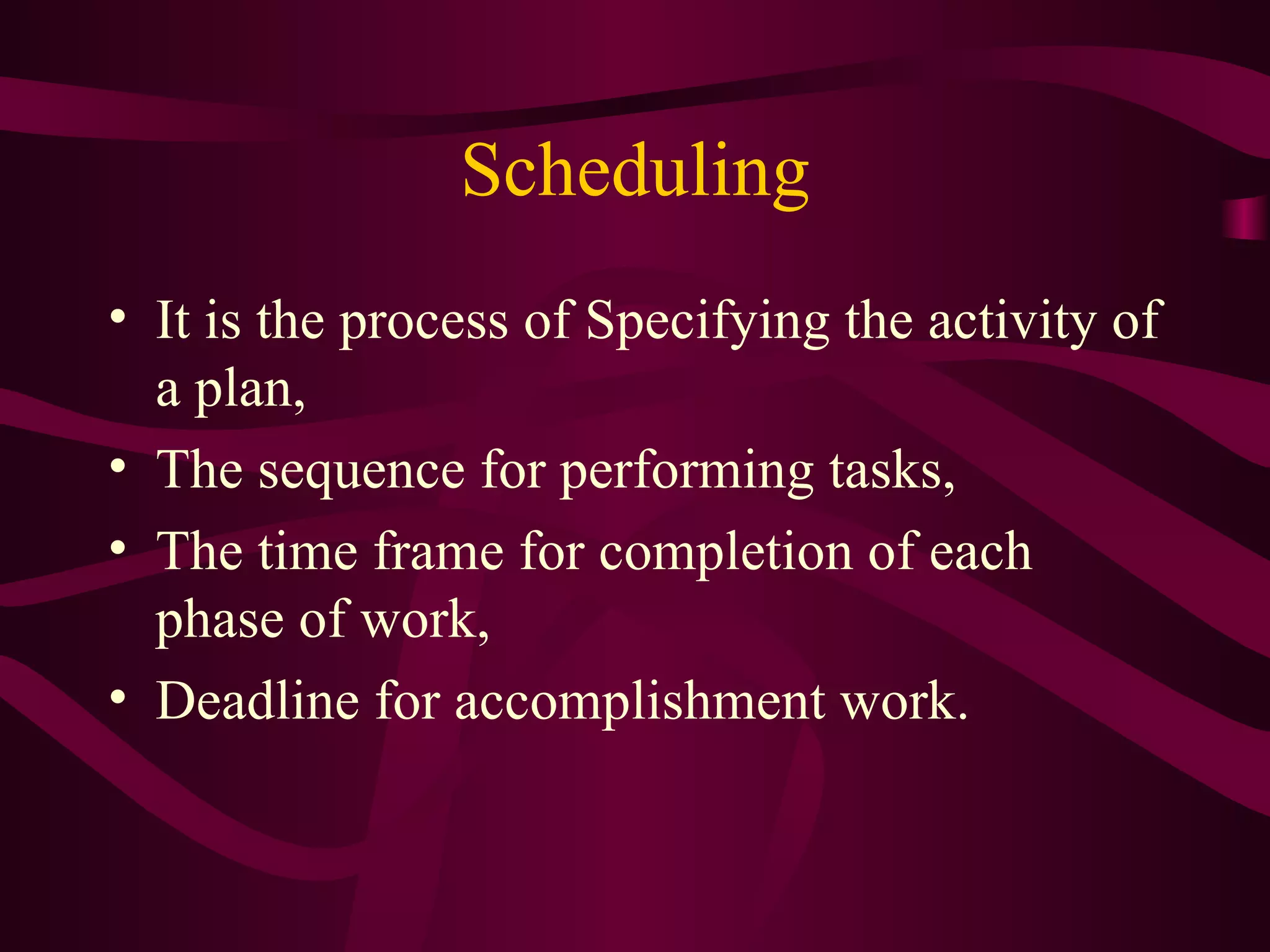 Scheduling

• It is the process of Specifying the activity of a plan,
• The sequence for performing tasks,
• The time frame for completion of each phase of work,
• Deadline for accomplishment work.